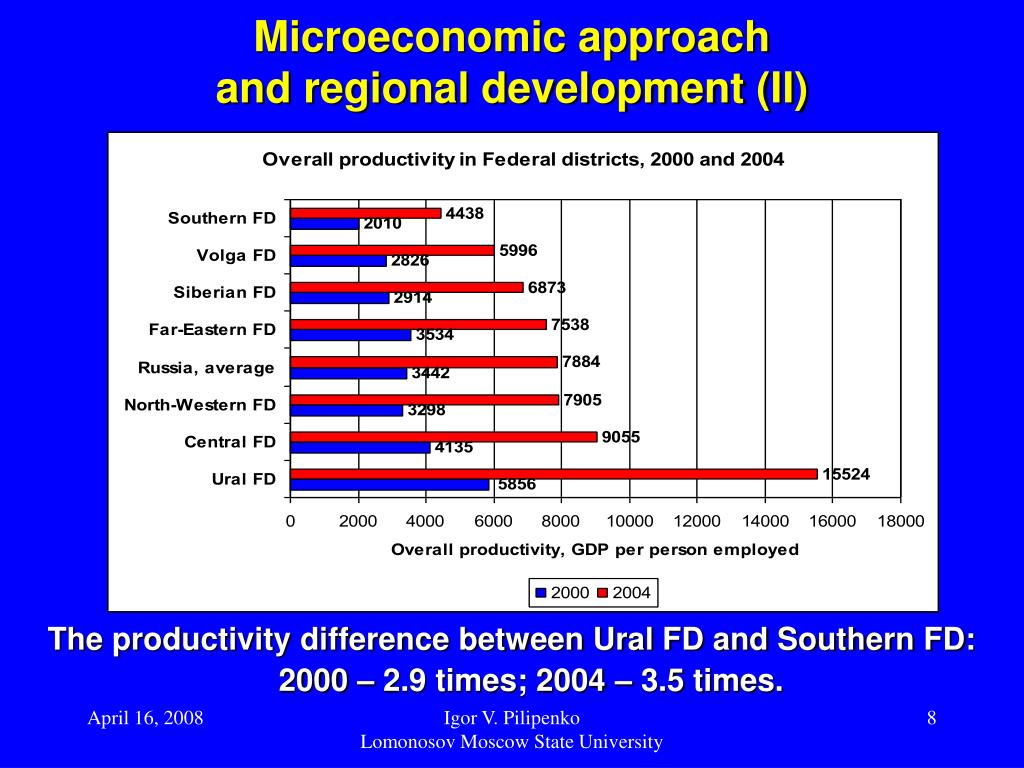 Microeconomic approach and regional development (II)

Overall productivity in Federal districts, 2000 and 2004

Southern FD 4438 2010
Volga FD 5996 2826
Siberian FD 6873 2914
Far-Eastern FD 7538 3534
Russia, average 7884 3442
North-Western FD 7905 3298
Central FD 9055 4135
Ural FD 15524 5856

0 2000 4000 6000 8000 10000 12000 14000 16000 18000

Overall productivity, GDP per person employed

2000 2004

The productivity difference between Ural FD and Southern FD: 2000 – 2.9 times; 2004 – 3.5 times.

April 16, 2008

Igor V. Pilipenko
Lomonosov Moscow State University

8